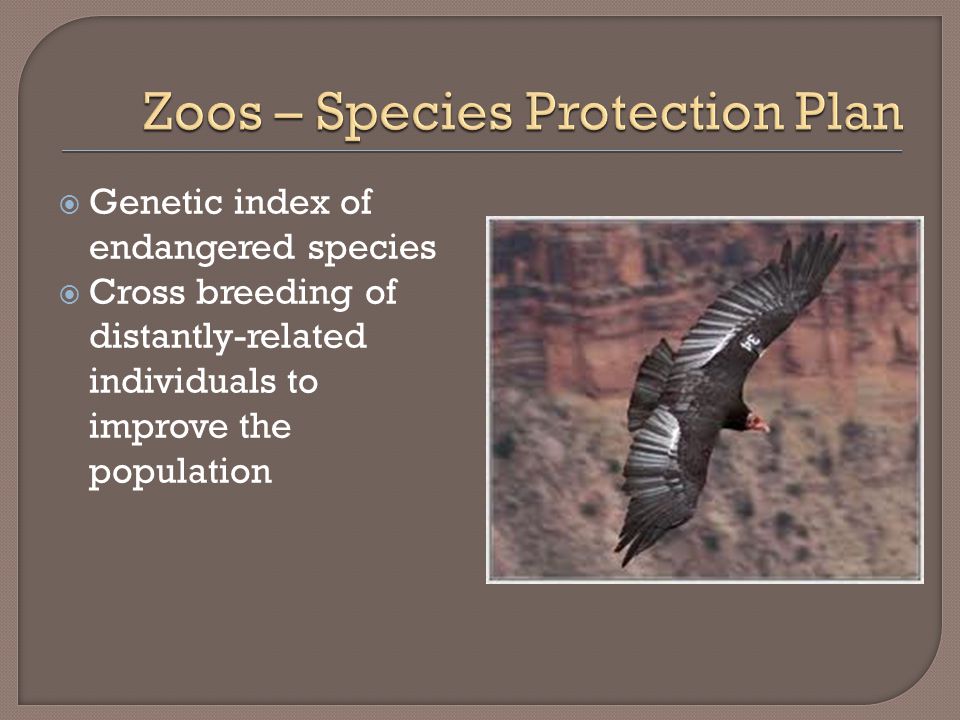 Zoos – Species Protection Plan

Genetic index of endangered species

Cross breeding of distantly-related individuals to improve the population